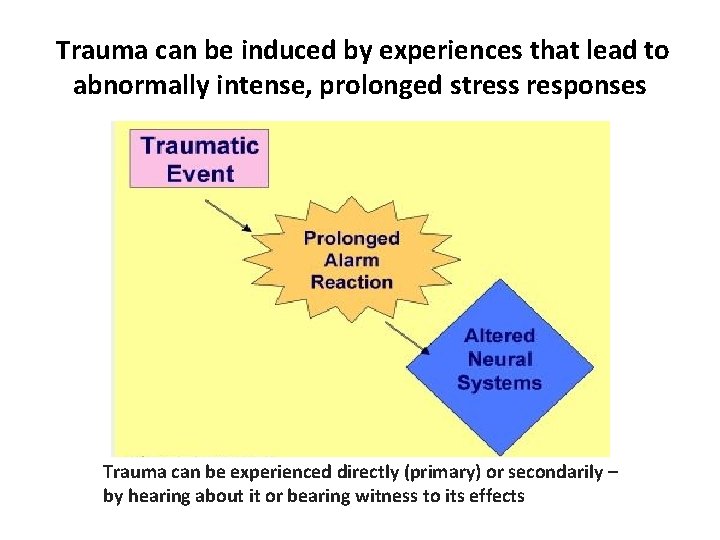 Trauma can be induced by experiences that lead to abnormally intense, prolonged stress responses

Traumatic Event

Prolonged Alarm Reaction

Altered Neural Systems

Trauma can be experienced directly (primary) or secondarily – by hearing about it or bearing witness to its effects